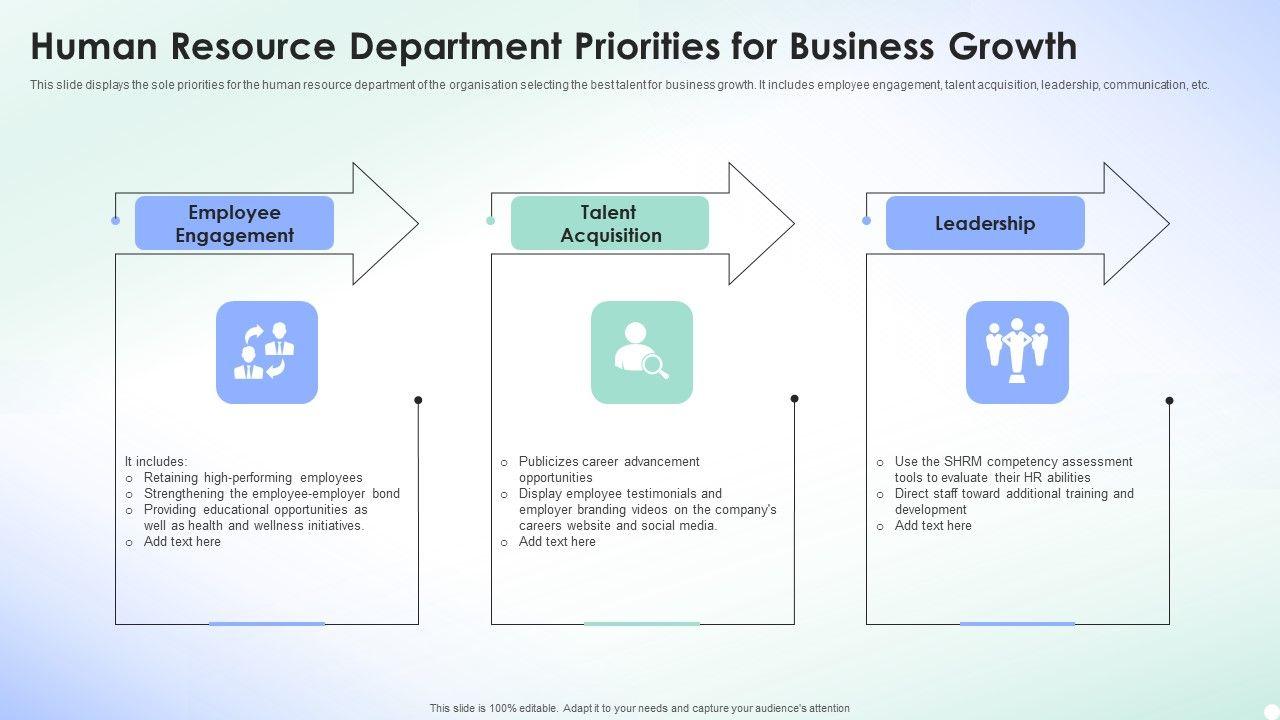 Human Resource Department Priorities for Business Growth

This slide displays the sole priorities for the human resource department of the organisation selecting the best talent for business growth. It includes employee engagement, talent acquisition, leadership, communication, etc.

Employee Engagement

It includes:
o Retaining high-performing employees
o Strengthening the employee-employer bond
o Providing educational opportunities as well as health and wellness initiatives.
o Add text here

Talent Acquisition

o Publicizes career advancement opportunities
o Display employee testimonials and employer branding videos on the company's careers website and social media.
o Add text here

Leadership

o Use the SHRM competency assessment tools to evaluate their HR abilities
o Direct staff toward additional training and development
o Add text here

This slide is 100% editable. Adapt it to your needs and capture your audience's attention